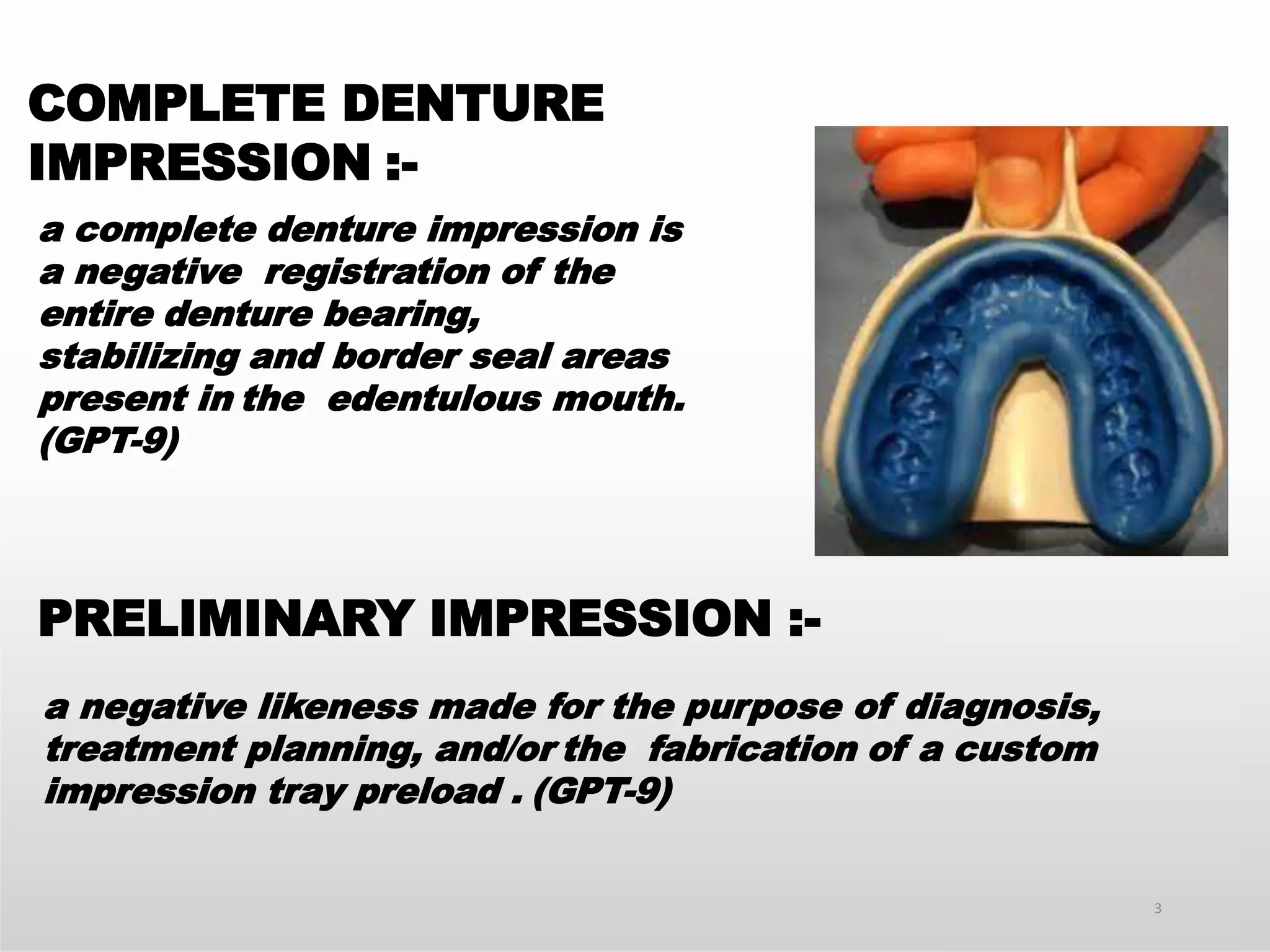 COMPLETE DENTURE IMPRESSION :-

a complete denture impression is a negative registration of the entire denture bearing, stabilizing and border seal areas present in the edentulous mouth. (GPT-9)

PRELIMINARY IMPRESSION :-

a negative likeness made for the purpose of diagnosis, treatment planning, and/or the fabrication of a custom impression tray preload . (GPT-9)

3